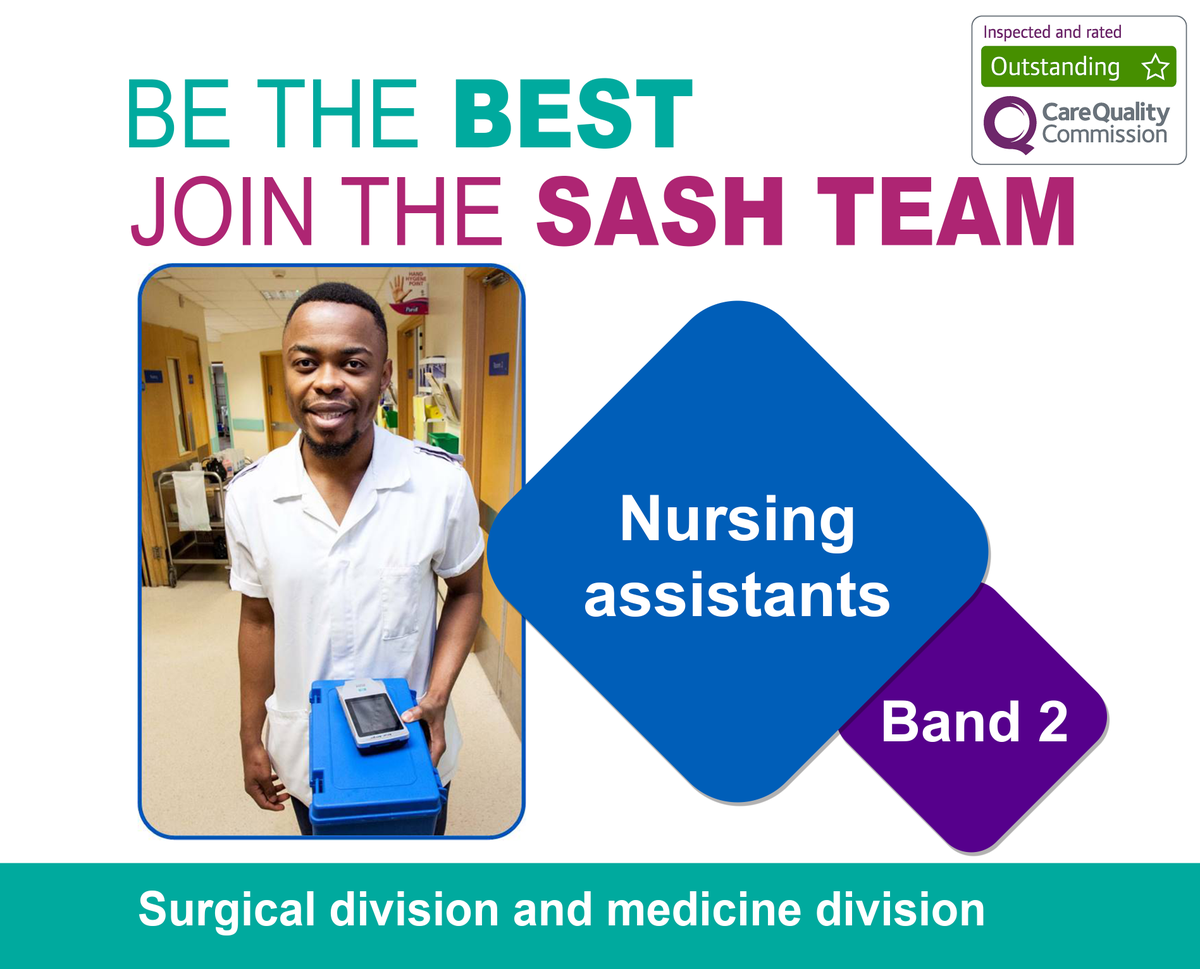 Inspected and rated
Outstanding
CareQuality Commission

BE THE BEST
JOIN THE SASH TEAM

HAND HYGIENE POINT

Nursing assistants

Band 2

Surgical division and medicine division